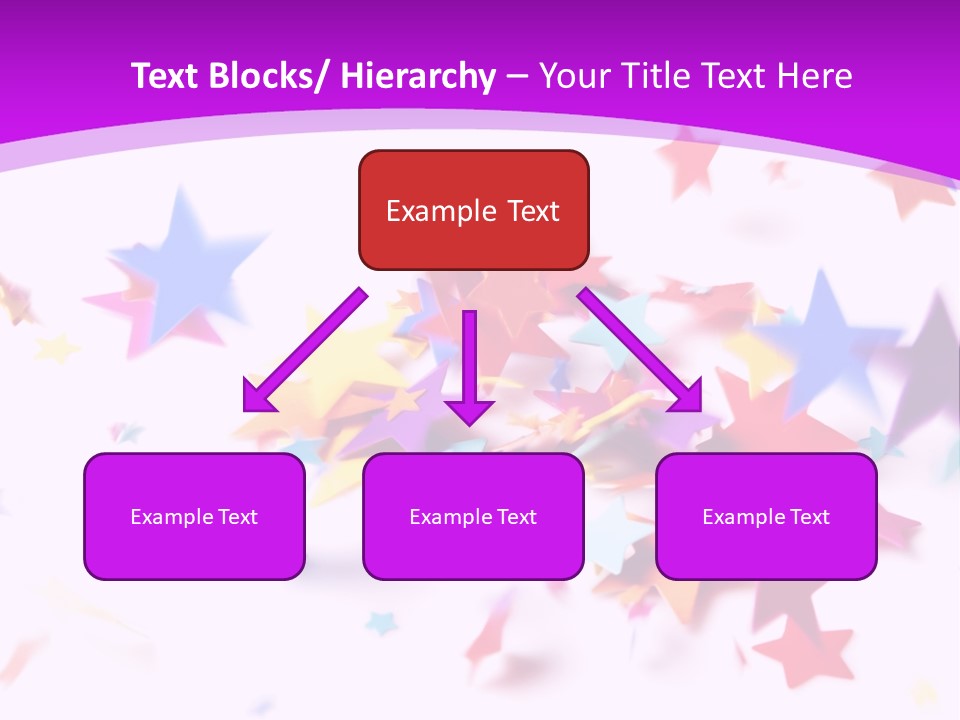 Text Blocks/ Hierarchy – Your Title Text Here

Example Text

Example Text

Example Text

Example Text